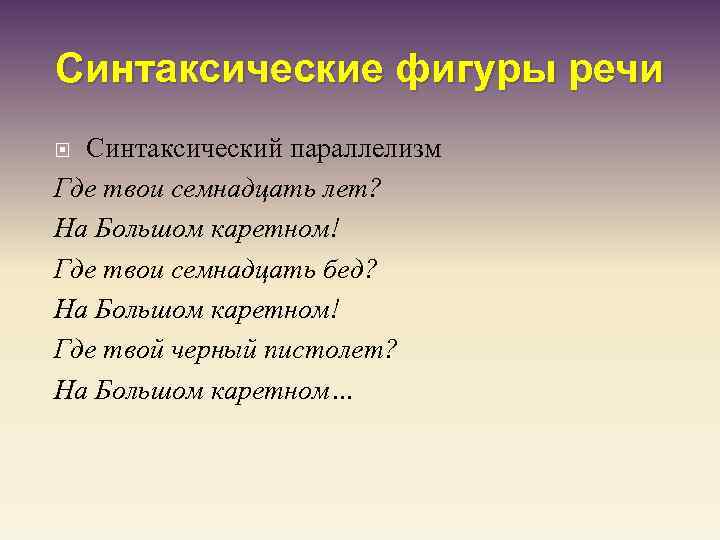 Синтаксические фигуры речи

Синтаксический параллелизм

Где твои семнадцать лет?
На Большом каретном!
Где твои семнадцать бед?
На Большом каретном!
Где твой черный пистолет?
На Большом каретном…